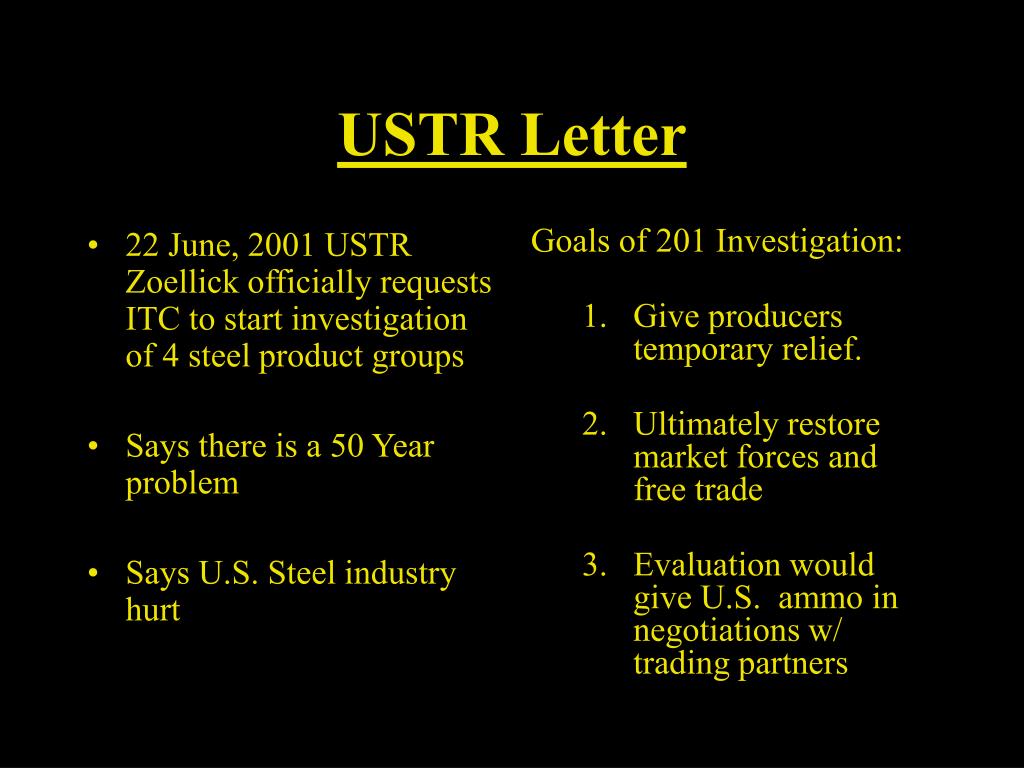 USTR Letter

• 22 June, 2001 USTR Zoellick officially requests ITC to start investigation of 4 steel product groups

• Says there is a 50 Year problem

• Says U.S. Steel industry hurt

Goals of 201 Investigation:

1. Give producers temporary relief.

2. Ultimately restore market forces and free trade

3. Evaluation would give U.S.  ammo in negotiations w/ trading partners